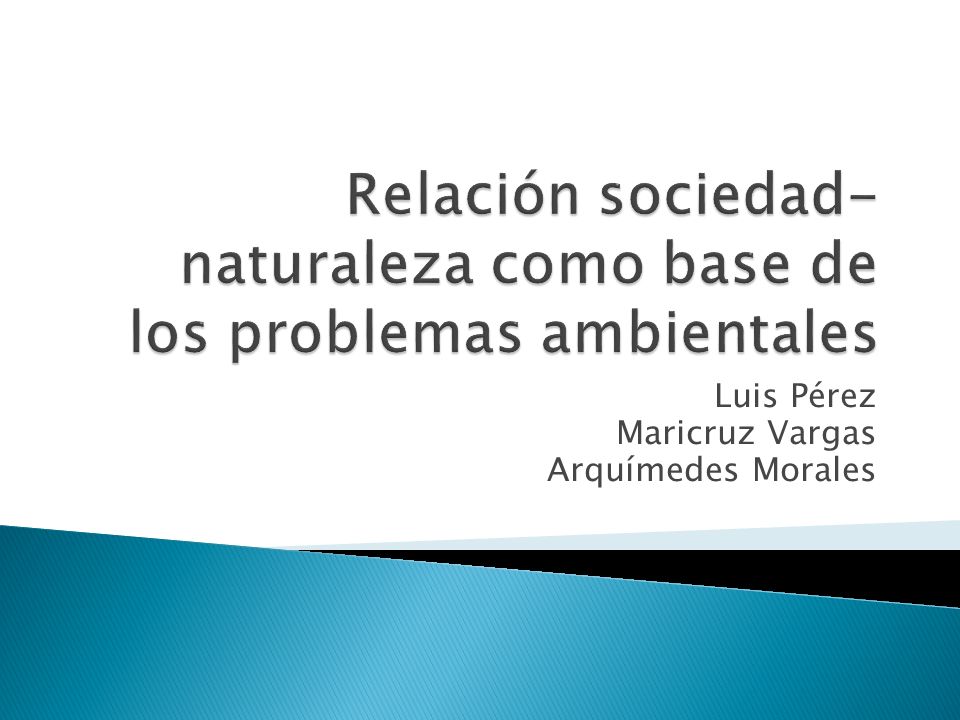 Relación sociedad-naturaleza como base de los problemas ambientales

Luis Pérez
Maricruz Vargas
Arquímedes Morales